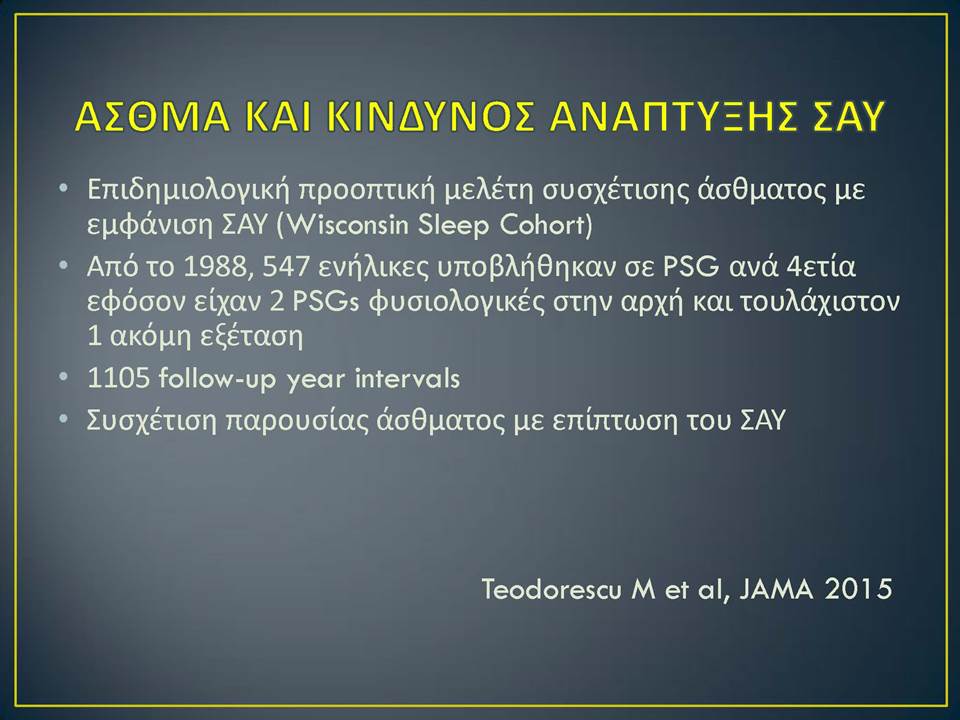 ΑΣΘΜΑ ΚΑΙ ΚΙΝΔΥΝΟΣ ΑΝΑΠΤΥΞΗΣ ΣΑΥ

• Επιδημιολογική προοπτική μελέτη συσχέτισης άσθματος με εμφάνιση ΣΑΥ (Wisconsin Sleep Cohort)
• Από το 1988, 547 ενήλικες υποβλήθηκαν σε PSG ανά 4ετία εφόσον είχαν 2 PSGs φυσιολογικές στην αρχή και τουλάχιστον 1 ακόμη εξέταση
• 1105 follow-up year intervals
• Συσχέτιση παρουσίας άσθματος με επίπτωση του ΣΑΥ

Teodorescu M et al, JAMA 2015